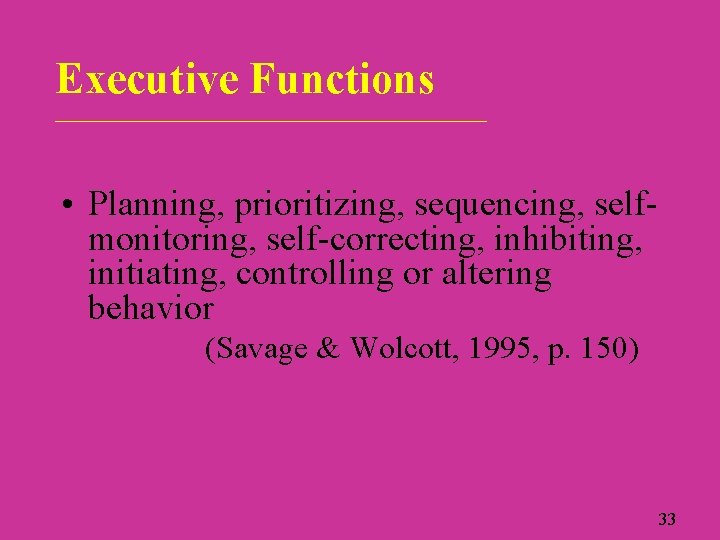 Executive Functions

• Planning, prioritizing, sequencing, self-monitoring, self-correcting, inhibiting, initiating, controlling or altering behavior

(Savage & Wolcott, 1995, p. 150)

33